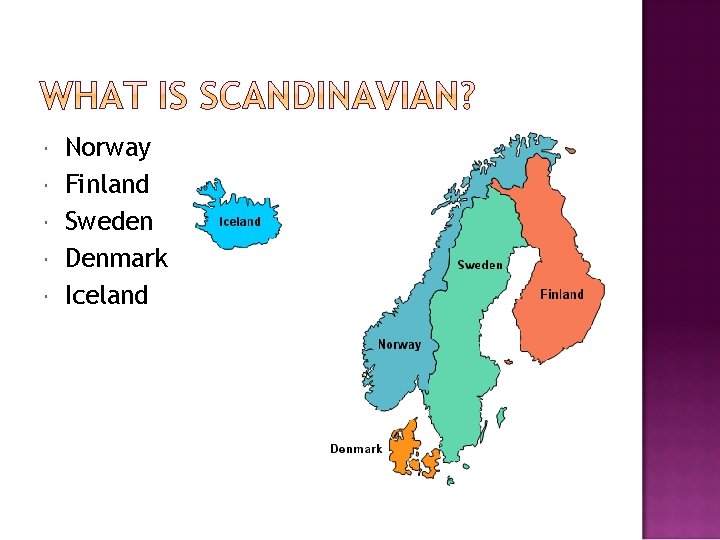 WHAT IS SCANDINAVIAN?

- Norway
- Finland
- Sweden
- Denmark
- Iceland

Iceland

Sweden

Finland

Norway

Denmark